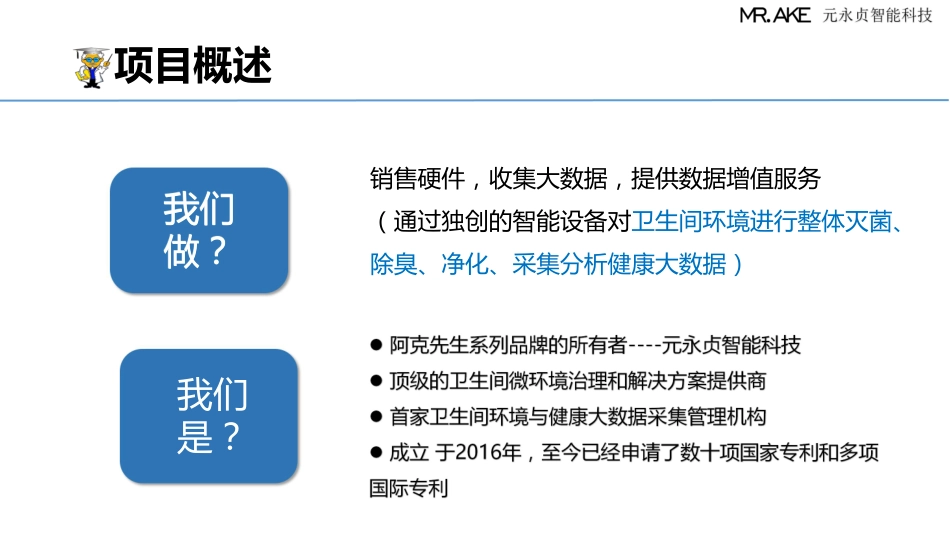 MR.AKE 元永贞智能科技

项目概述

我们做？

销售硬件，收集大数据，提供数据增值服务
（通过独创的智能设备对卫生间环境进行整体灭菌、除臭、净化、采集分析健康大数据）

我们是？

● 阿克先生系列品牌的所有者----元永贞智能科技
● 顶级的卫生间微环境治理和解决方案提供商
● 首家卫生间环境与健康大数据采集管理机构
● 成立 于2016年，至今已经申请了数十项国家专利和多项国际专利